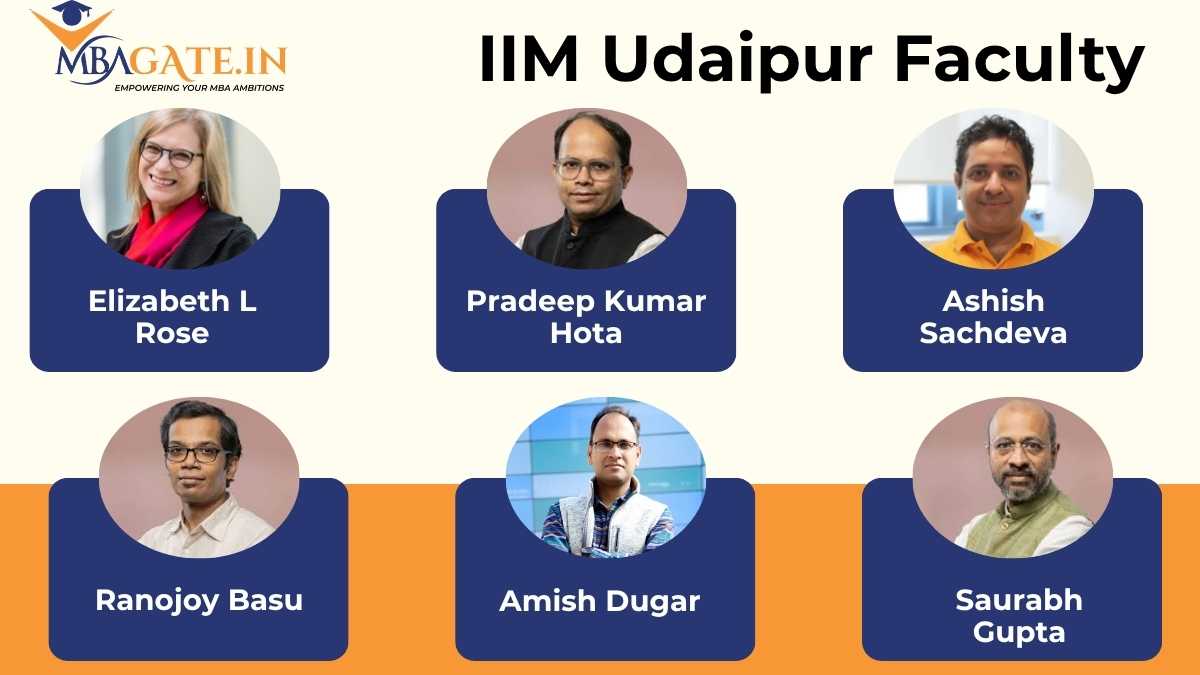 MBAGATE.IN
EMPOWERING YOUR MBA AMBITIONS

IIM Udaipur Faculty

Elizabeth L Rose

Pradeep Kumar Hota

Ashish Sachdeva

Ranojoy Basu

Amish Dugar

Saurabh Gupta